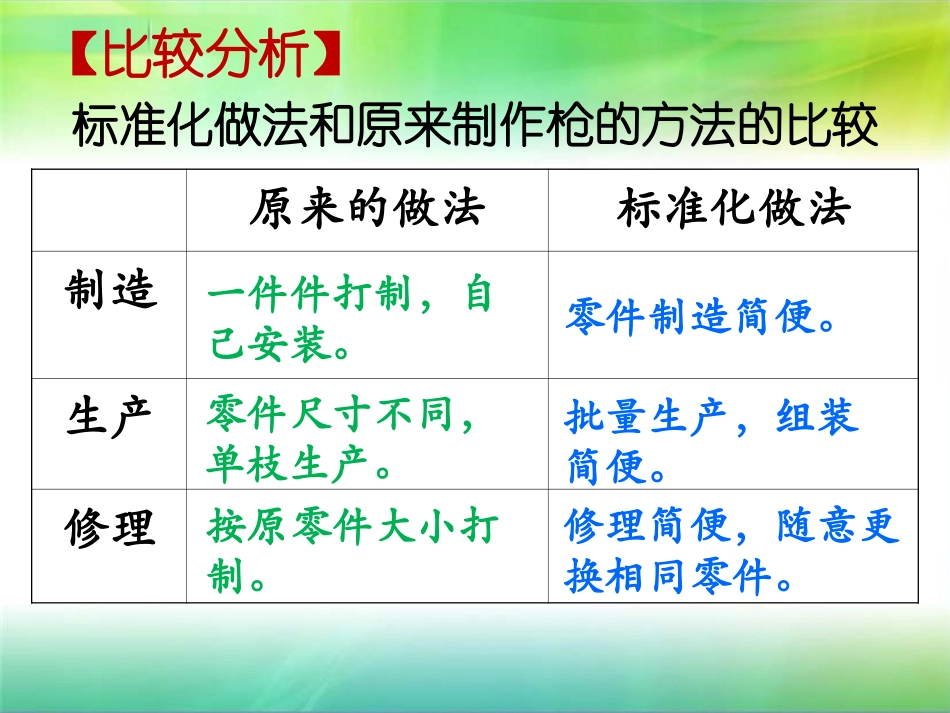 【比较分析】
标准化做法和原来制作枪的方法的比较

| | 原来的做法 | 标准化做法 |
|---|---|---|
| 制造 | 一件件打制，自己安装。 | 零件制造简便。 |
| 生产 | 零件尺寸不同，单枝生产。 | 批量生产，组装简便。 |
| 修理 | 按原零件大小打制。 | 修理简便，随意更换相同零件。 |